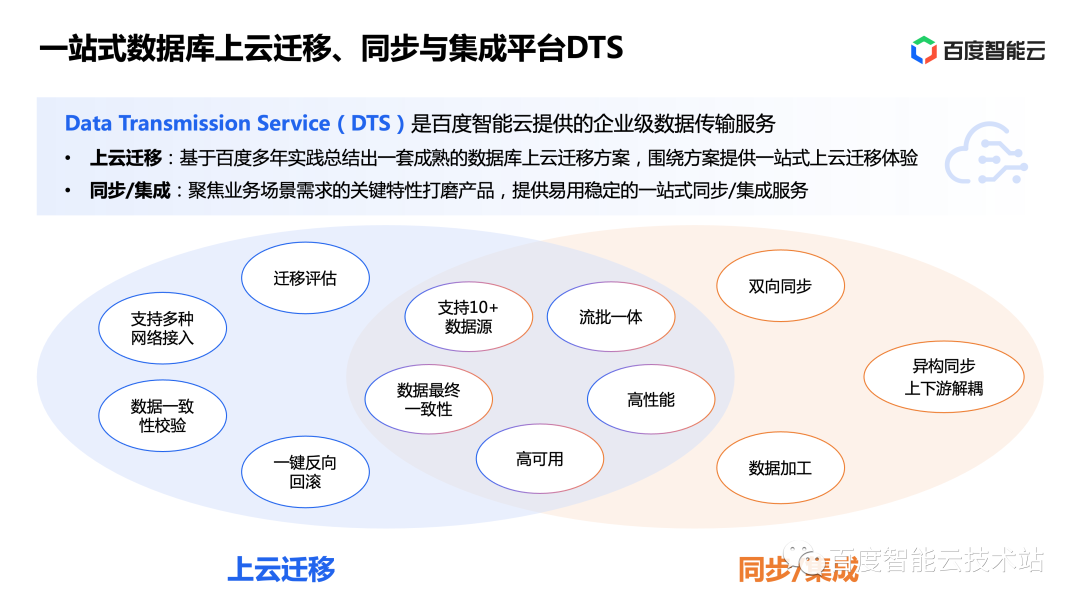 一站式数据库上云迁移、同步与集成平台DTS

百度智能云

Data Transmission Service（DTS）是百度智能云提供的企业级数据传输服务

• 上云迁移：基于百度多年实践总结出一套成熟的数据库上云迁移方案，围绕方案提供一站式上云迁移体验

• 同步/集成：聚焦业务场景需求的关键特性打磨产品，提供易用稳定的一站式同步/集成服务

迁移评估

支持多种
网络接入

数据一致
性校验

一键反向
回滚

支持10+
数据源

流批一体

数据最终
一致性

高性能

高可用

双向同步

异构同步
上下游解耦

数据加工

上云迁移

同步/集成

百度智能云技术站